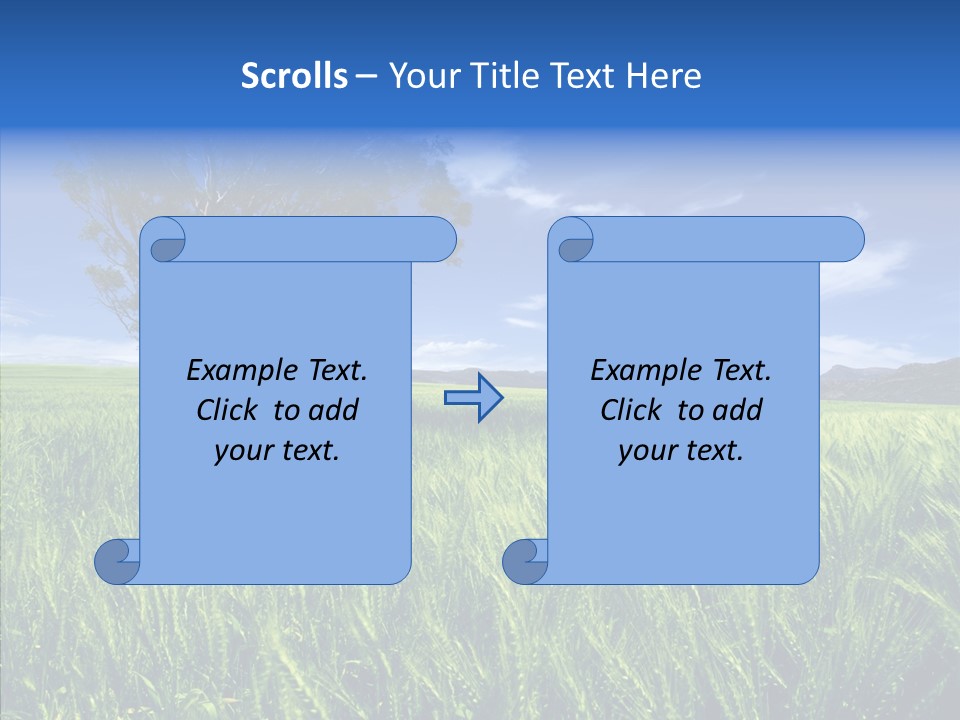 Scrolls – Your Title Text Here

Example Text. Click to add your text.

Example Text. Click to add your text.